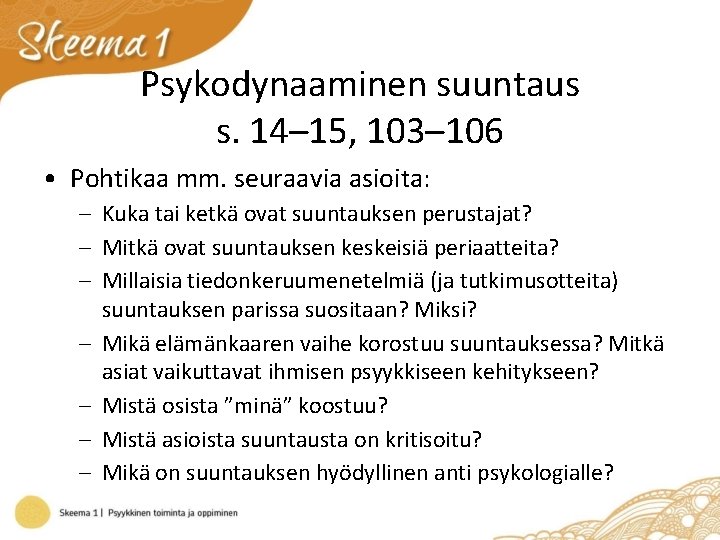 Skeema 1

Psykodynaaminen suuntaus
s. 14–15, 103–106

• Pohtikaa mm. seuraavia asioita:
– Kuka tai ketkä ovat suuntauksen perustajat?
– Mitkä ovat suuntauksen keskeisiä periaatteita?
– Millaisia tiedonkeruumenetelmiä (ja tutkimusotteita) suuntauksen parissa suositaan? Miksi?
– Mikä elämänkaaren vaihe korostuu suuntauksessa? Mitkä asiat vaikuttavat ihmisen psyykkiseen kehitykseen?
– Mistä osista ”minä” koostuu?
– Mistä asioista suuntausta on kritisoitu?
– Mikä on suuntauksen hyödyllinen anti psykologialle?

Skeema 1 | Psyykkinen toiminta ja oppiminen